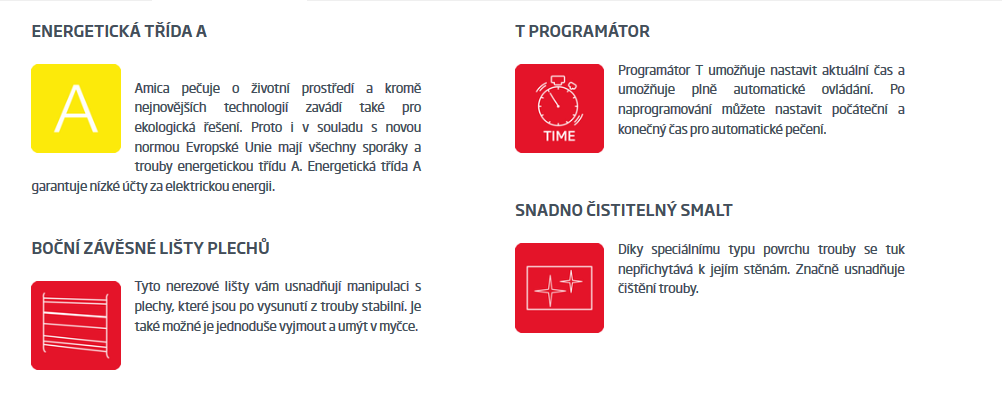 ENERGETICKÁ TŘÍDA A

A

Amica pečuje o životní prostředí a kromě nejnovějších technologií zavádí také pro ekologická řešení. Proto i v souladu s novou normou Evropské Unie mají všechny sporáky a trouby energetickou třídu A. Energetická třída A garantuje nízké účty za elektrickou energii.

BOČNÍ ZÁVĚSNÉ LIŠTY PLECHŮ

Tyto nerezové lišty vám usnadňují manipulaci s plechy, které jsou po vysunutí z trouby stabilní. Je také možné je jednoduše vyjmout a umýt v myčce.

T PROGRAMÁTOR

TIME

Programátor T umožňuje nastavit aktuální čas a umožňuje plně automatické ovládání. Po naprogramování můžete nastavit počáteční a konečný čas pro automatické pečení.

SNADNO ČISTITELNÝ SMALT

Díky speciálnímu typu povrchu trouby se tuk nepřichytává k jejím stěnám. Značně usnadňuje čištění trouby.